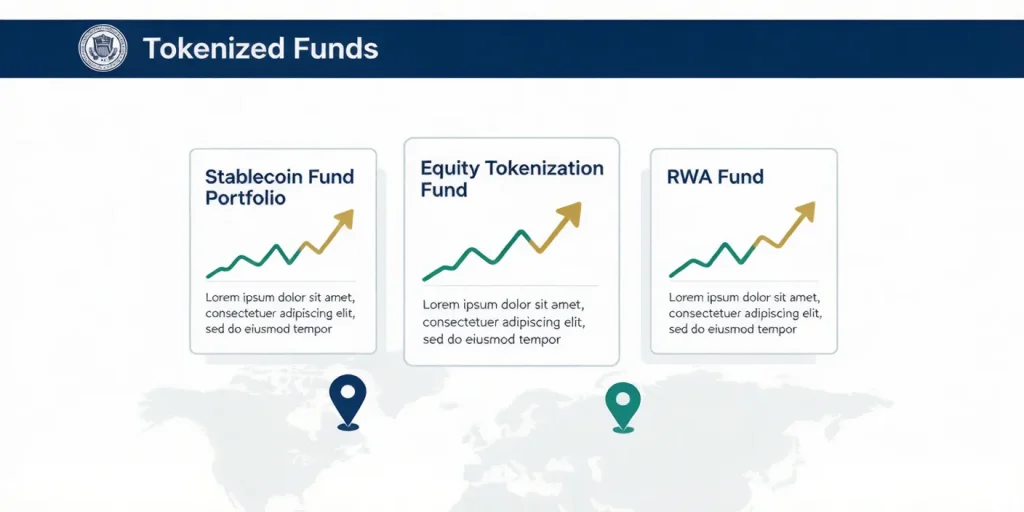 Tokenized Funds

Stablecoin Fund Portfolio

Lorem ipsum dolor sit amet, consectetuer adipiscing elit, sed do eiusmod tempor

Equity Tokenization Fund

Lorem ipsum dolor sit amet, consectetuer adipiscing elit, sed do eiusmod tempor

RWA Fund

Lorem ipsum dolor sit amet, consectetuer adipiscing elit, sed do eiusmod tempor